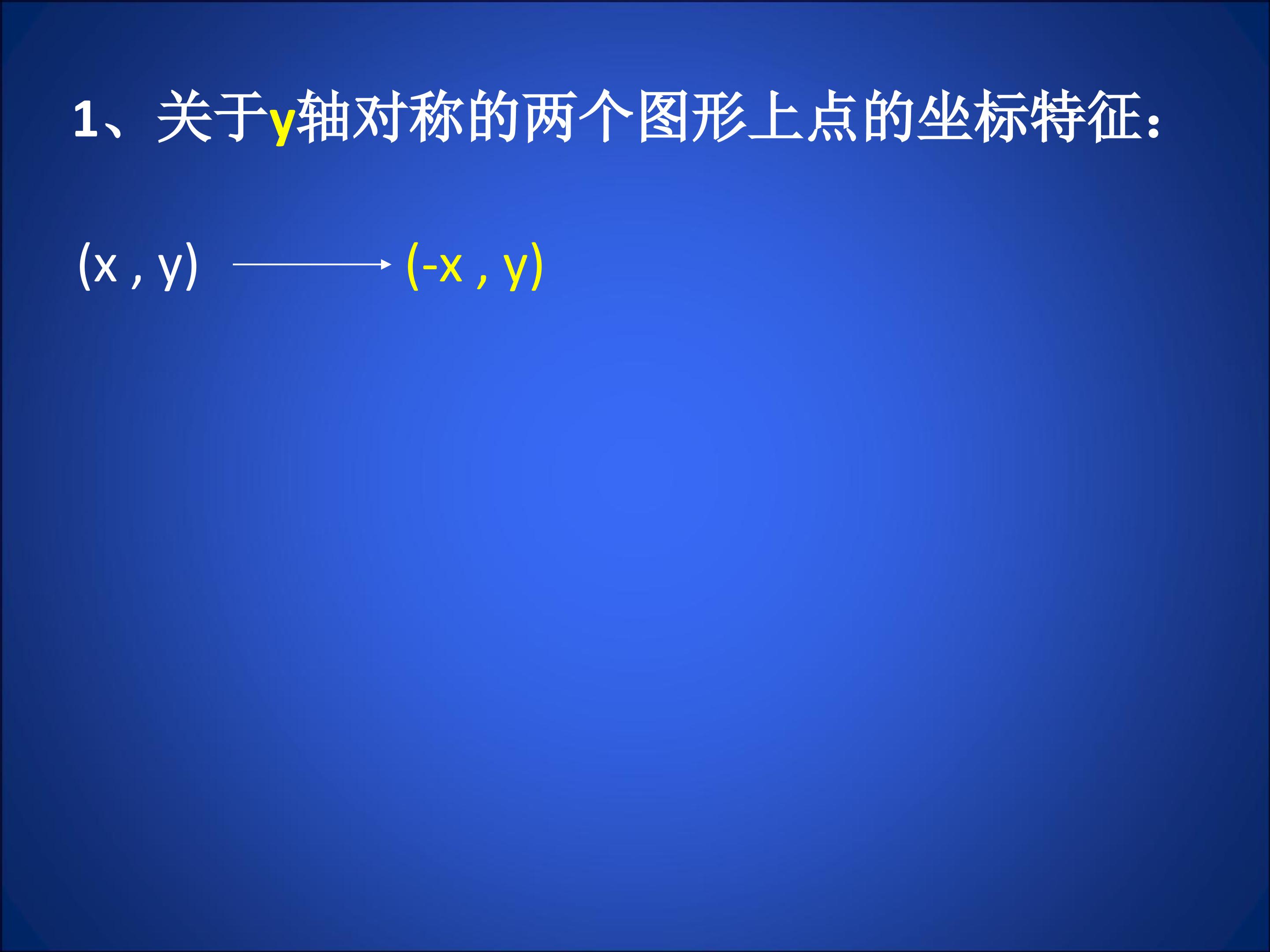 1、关于y轴对称的两个图形上点的坐标特征:

$(x , y) \longrightarrow (-x , y)$